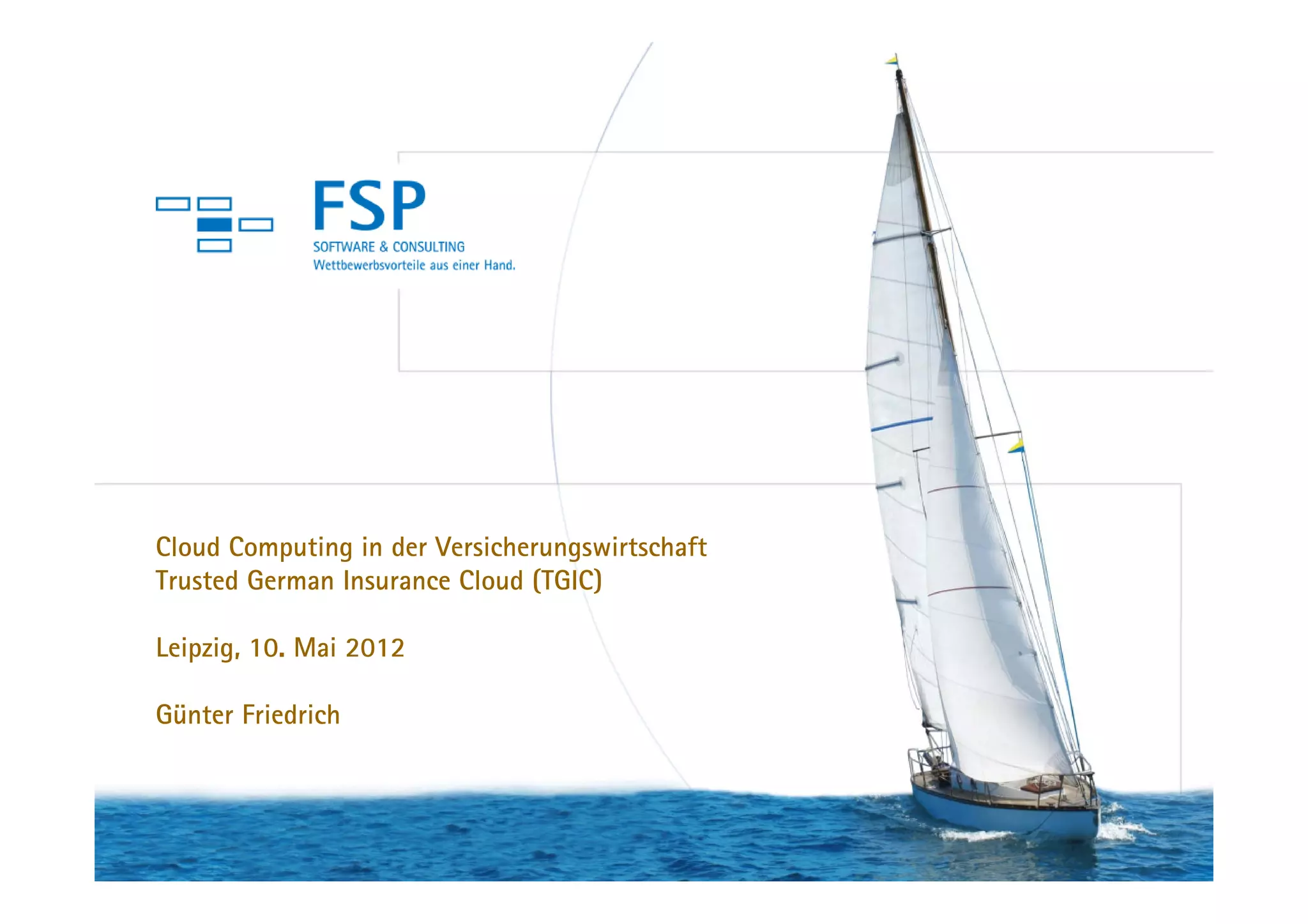 FSP
SOFTWARE & CONSULTING
Wettbewerbsvorteile aus einer Hand.

Cloud Computing in der Versicherungswirtschaft
Trusted German Insurance Cloud (TGIC)

Leipzig, 10. Mai 2012

Günter Friedrich